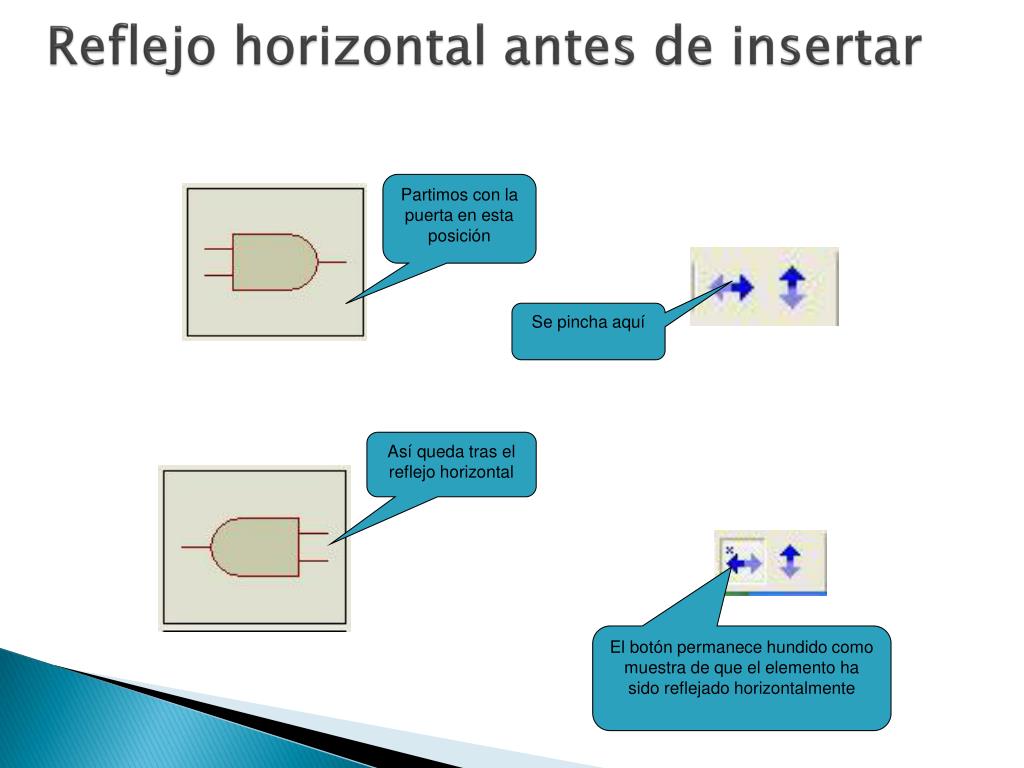 Reflejo horizontal antes de insertar

Partimos con la puerta en esta posición

Se pincha aquí

Así queda tras el reflejo horizontal

El botón permanece hundido como muestra de que el elemento ha sido reflejado horizontalmente